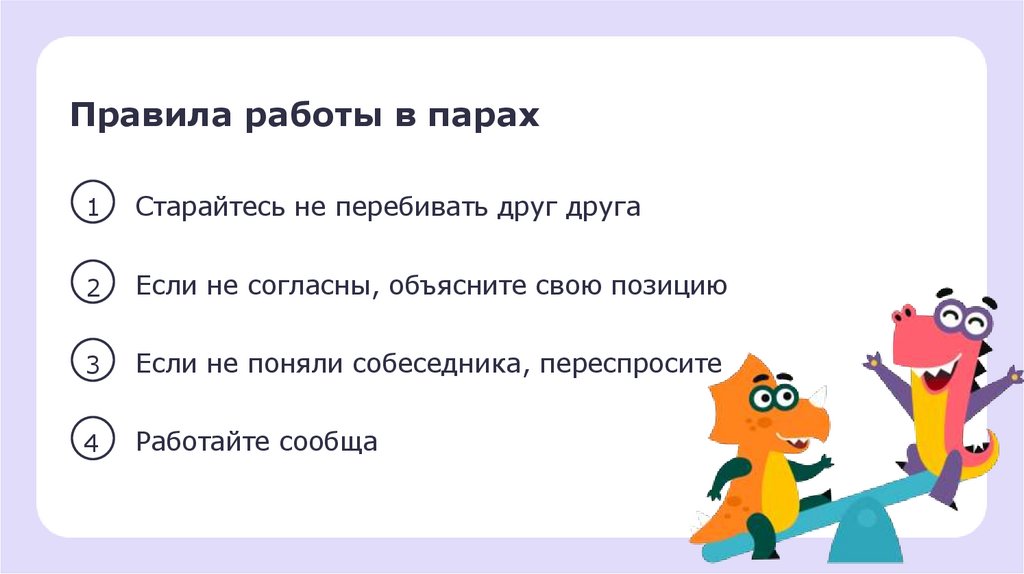 Правила работы в парах

1 Старайтесь не перебивать друг друга

2 Если не согласны, объясните свою позицию

3 Если не поняли собеседника, переспросите

4 Работайте сообща